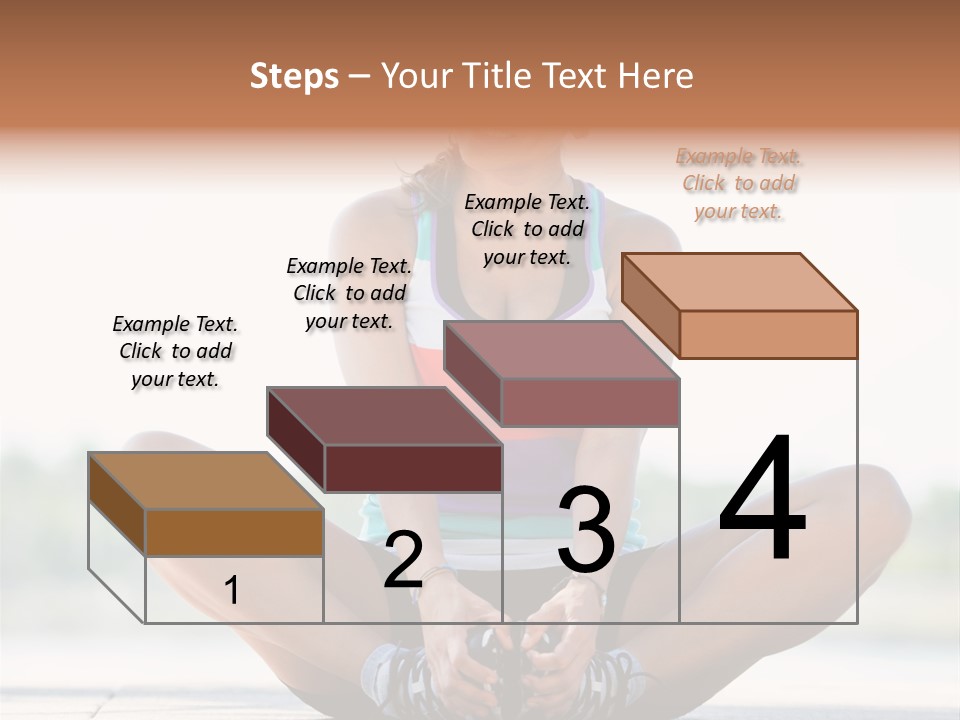 Steps – Your Title Text Here

Example Text. Click to add your text.

Example Text. Click to add your text.

Example Text. Click to add your text.

Example Text. Click to add your text.

1

2

3

4